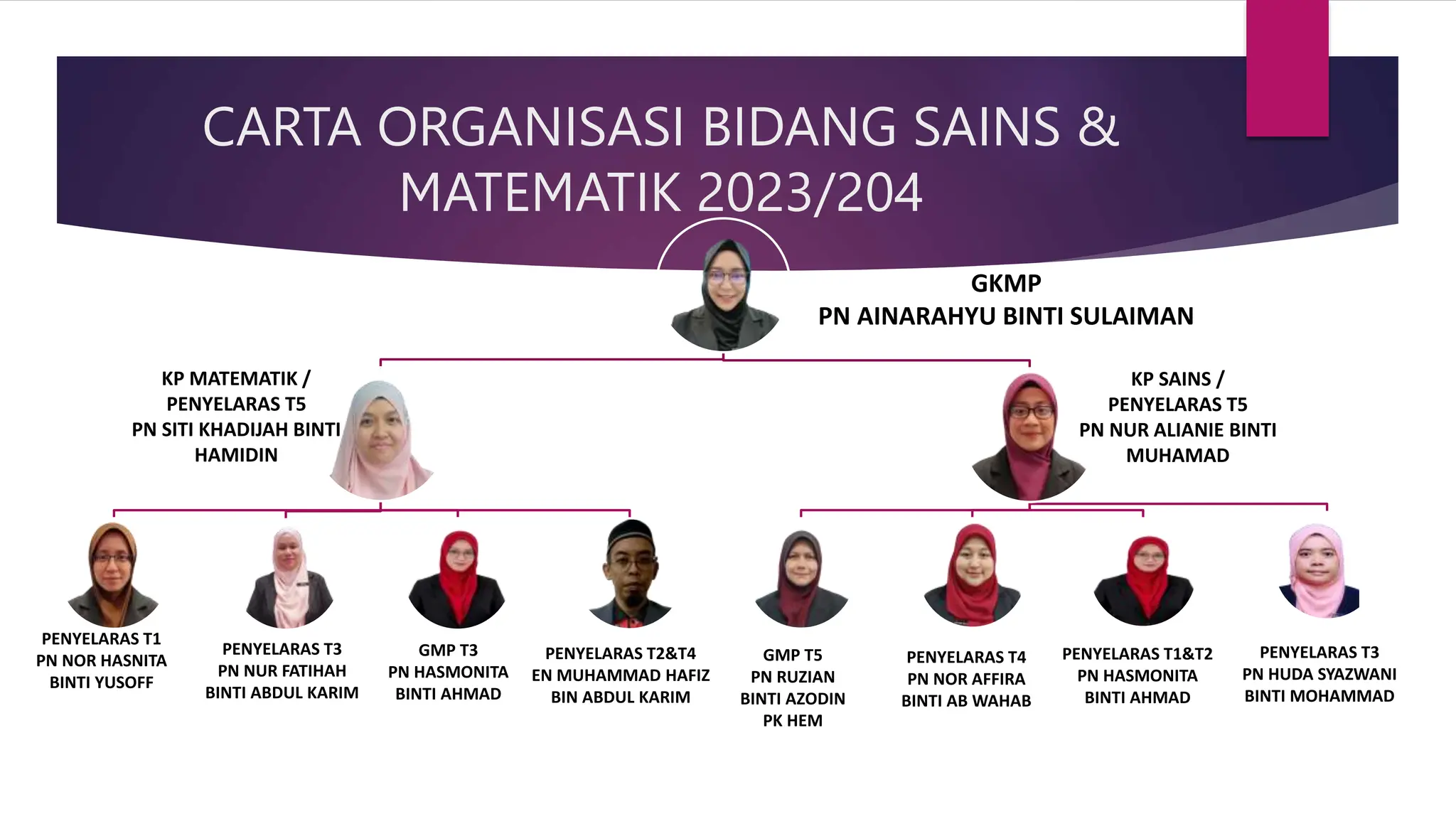 CARTA ORGANISASI BIDANG SAINS & MATEMATIK 2023/204

GKMP
PN AINARAHYU BINTI SULAIMAN

KP MATEMATIK / PENYELARAS T5
PN SITI KHADIJAH BINTI HAMIDIN

KP SAINS / PENYELARAS T5
PN NUR ALIANIE BINTI MUHAMAD

PENYELARAS T1
PN NOR HASNITA BINTI YUSOFF

PENYELARAS T3
PN NUR FATIHAH BINTI ABDUL KARIM

GMP T3
PN HASMONITA BINTI AHMAD

PENYELARAS T2&T4
EN MUHAMMAD HAFIZ BIN ABDUL KARIM

GMP T5
PN RUZIAN BINTI AZODIN
PK HEM

PENYELARAS T4
PN NOR AFFIRA BINTI AB WAHAB

PENYELARAS T1&T2
PN HASMONITA BINTI AHMAD

PENYELARAS T3
PN HUDA SYAZWANI BINTI MOHAMMAD